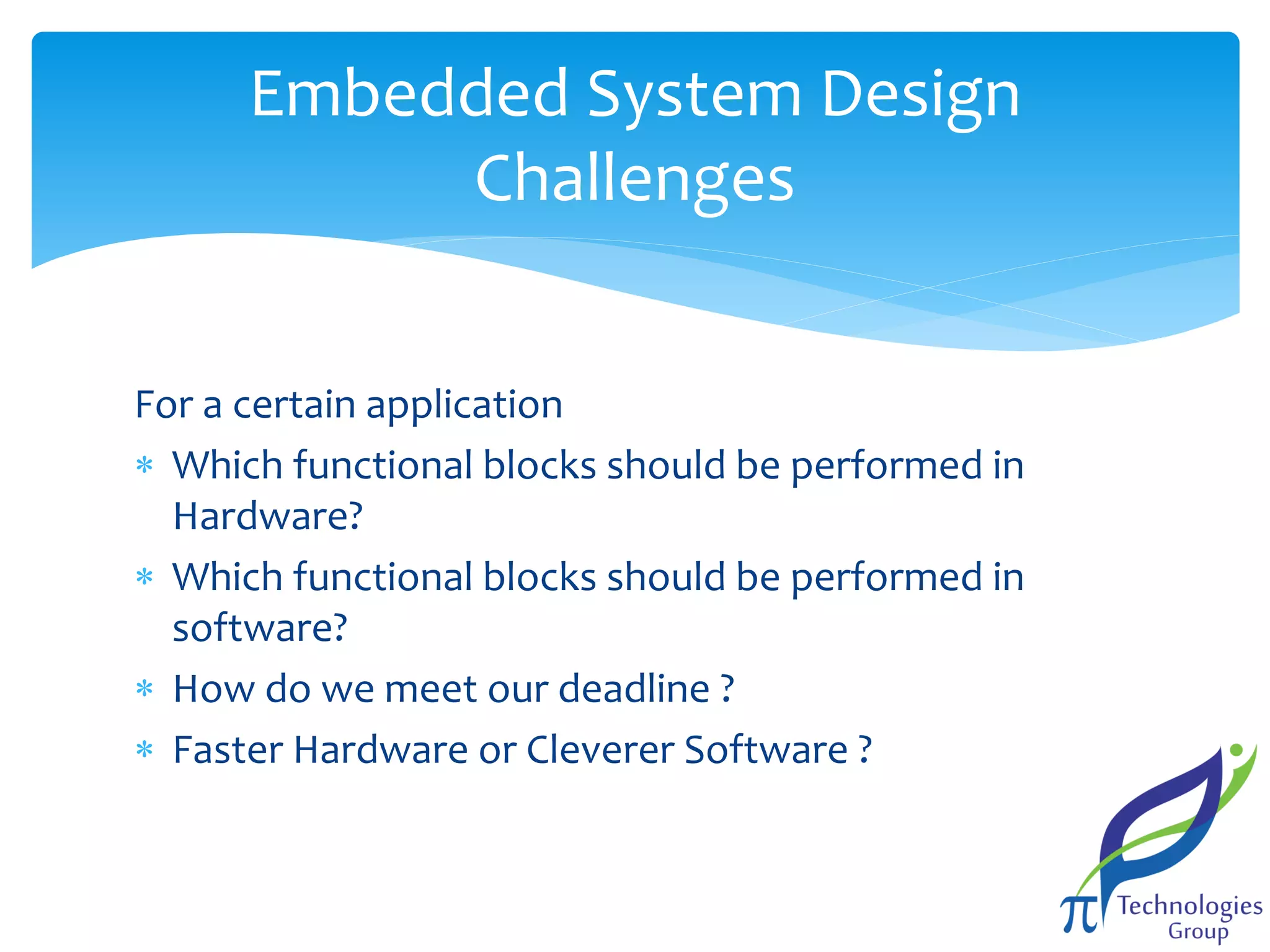 Embedded System Design Challenges

For a certain application

* Which functional blocks should be performed in Hardware?
* Which functional blocks should be performed in software?
* How do we meet our deadline ?
* Faster Hardware or Cleverer Software ?

π Technologies Group